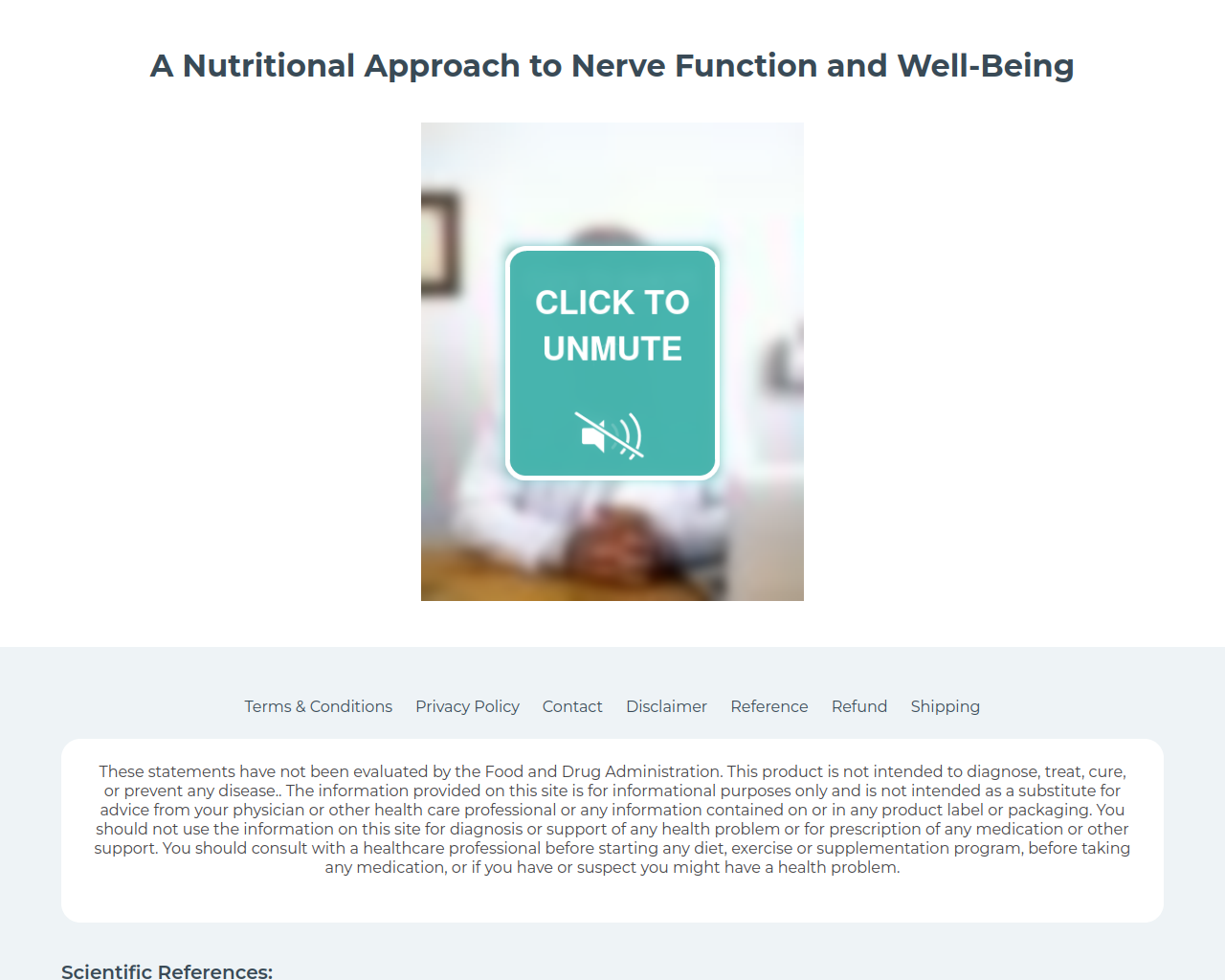 A Nutritional Approach to Nerve Function and Well-Being

CLICK TO UNMUTE

Terms & Conditions Privacy Policy Contact Disclaimer Reference Refund Shipping

These statements have not been evaluated by the Food and Drug Administration. This product is not intended to diagnose, treat, cure, or prevent any disease.. The information provided on this site is for informational purposes only and is not intended as a substitute for advice from your physician or other health care professional or any information contained on or in any product label or packaging. You should not use the information on this site for diagnosis or support of any health problem or for prescription of any medication or other support. You should consult with a healthcare professional before starting any diet, exercise or supplementation program, before taking any medication, or if you have or suspect you might have a health problem.

Scientific References: